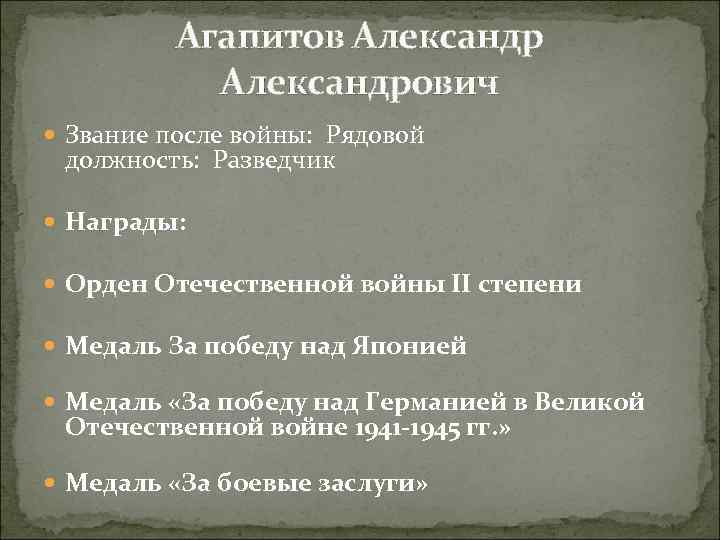 Агапитов Александр Александрович

Звание после войны: Рядовой должность: Разведчик

Награды:

Орден Отечественной войны II степени

Медаль За победу над Японией

Медаль «За победу над Германией в Великой Отечественной войне 1941-1945 гг.»

Медаль «За боевые заслуги»